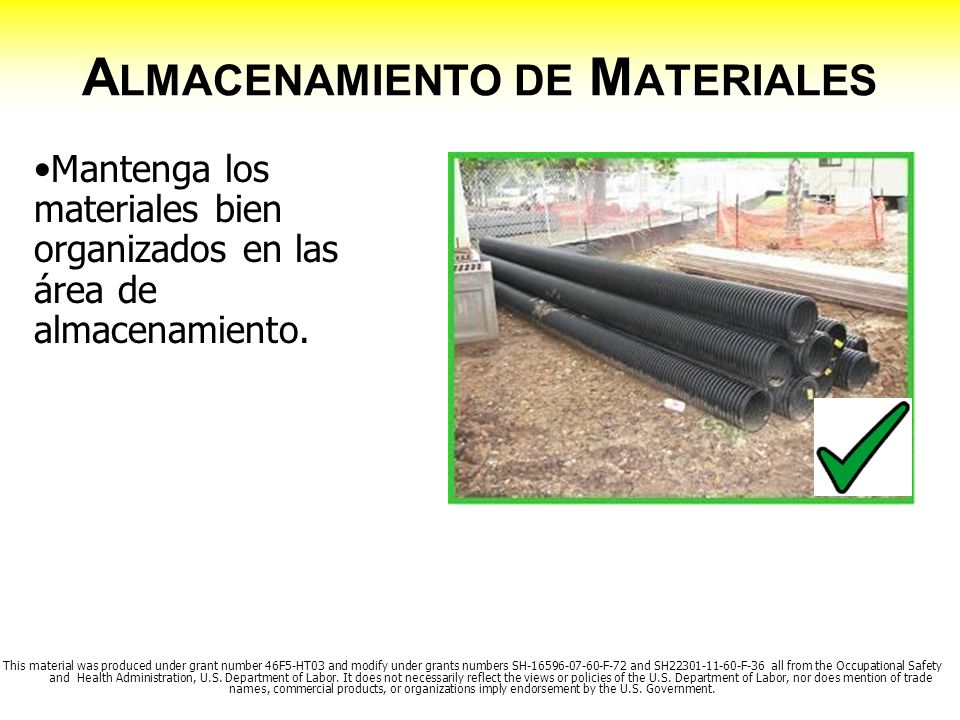 ALMACENAMIENTO DE MATERIALES

•Mantenga los materiales bien organizados en las área de almacenamiento.

This material was produced under grant number 46F5-HT03 and modify under grants numbers SH-16596-07-60-F-72 and SH22301-11-60-F-36 all from the Occupational Safety and Health Administration, U.S. Department of Labor. It does not necessarily reflect the views or policies of the U.S. Department of Labor, nor does mention of trade names, commercial products, or organizations imply endorsement by the U.S. Government.